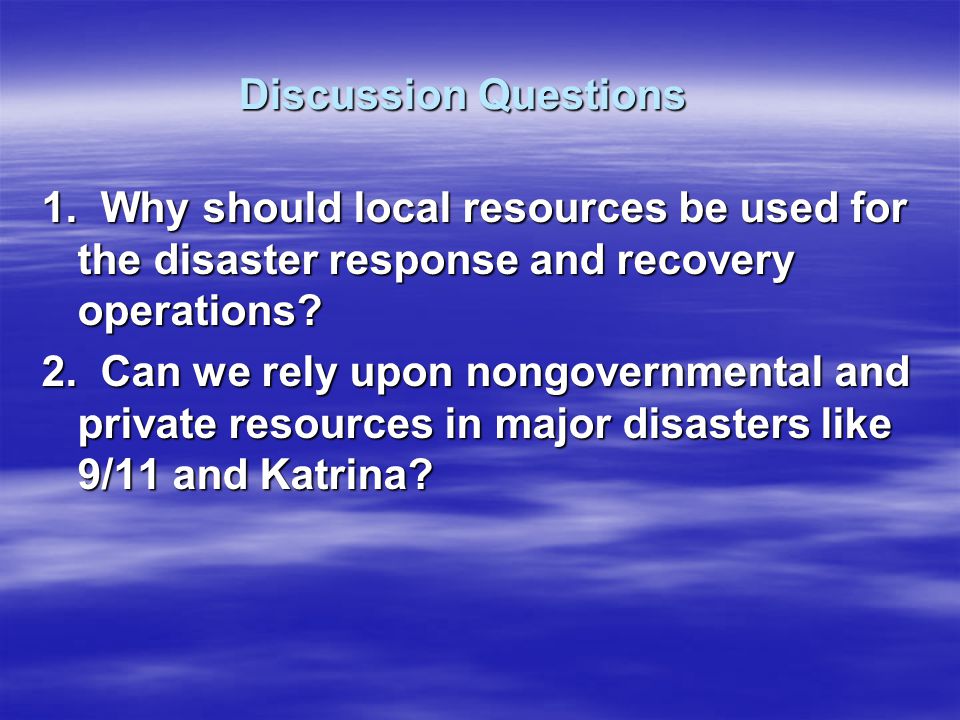 Discussion Questions

1. Why should local resources be used for the disaster response and recovery operations?

2. Can we rely upon nongovernmental and private resources in major disasters like 9/11 and Katrina?